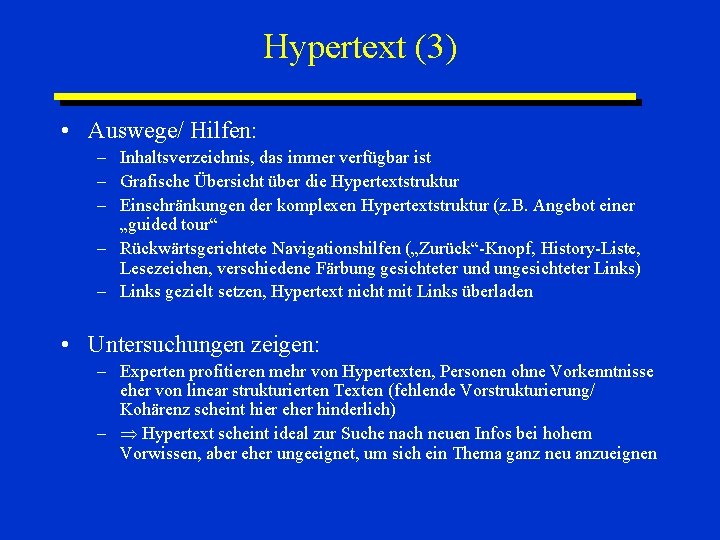 Hypertext (3)

• Auswege/ Hilfen:
– Inhaltsverzeichnis, das immer verfügbar ist
– Grafische Übersicht über die Hypertextstruktur
– Einschränkungen der komplexen Hypertextstruktur (z.B. Angebot einer „guided tour“
– Rückwärtsgerichtete Navigationshilfen („Zurück“-Knopf, History-Liste, Lesezeichen, verschiedene Färbung gesichteter und ungesichteter Links)
– Links gezielt setzen, Hypertext nicht mit Links überladen

• Untersuchungen zeigen:
– Experten profitieren mehr von Hypertexten, Personen ohne Vorkenntnisse eher von linear strukturierten Texten (fehlende Vorstrukturierung/ Kohärenz scheint hier eher hinderlich)
– $\Rightarrow$ Hypertext scheint ideal zur Suche nach neuen Infos bei hohem Vorwissen, aber eher ungeeignet, um sich ein Thema ganz neu anzueignen